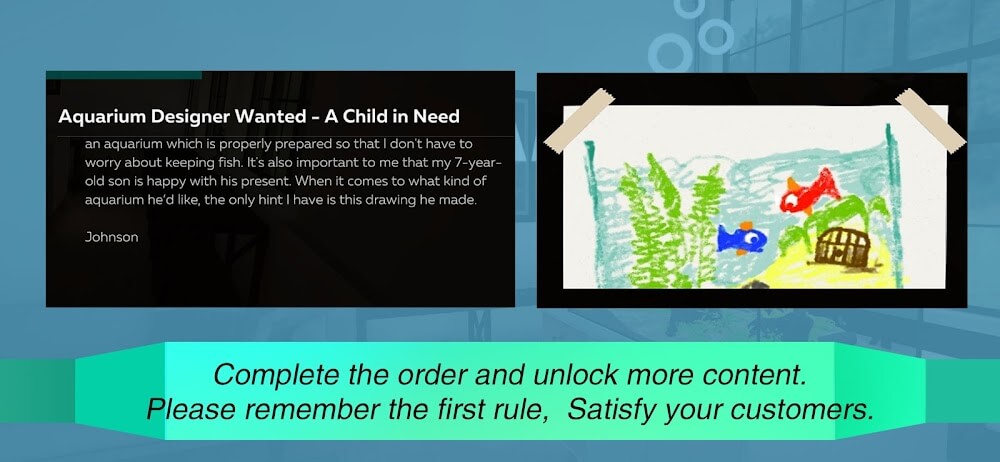 Aquarium Designer Wanted - A Child in Need

an aquarium which is properly prepared so that I don't have to worry about keeping fish. It's also important to me that my 7-year-old son is happy with his present. When it comes to what kind of aquarium he'd like, the only hint I have is this drawing he made.

Johnson

Complete the order and unlock more content.
Please remember the first rule, Satisfy your customers.